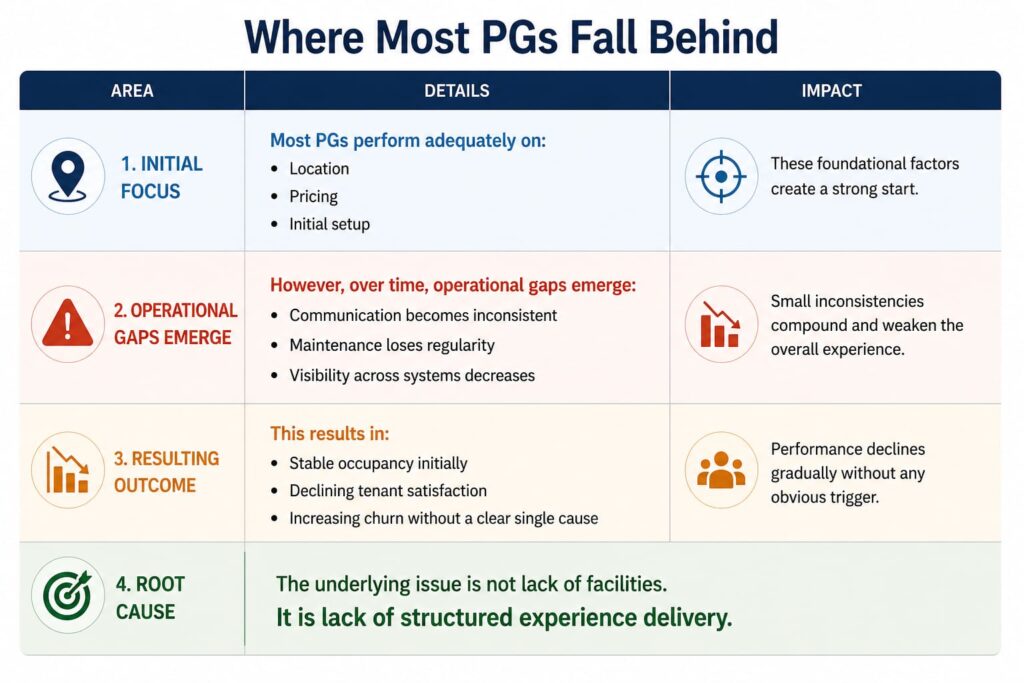 Where Most PGs Fall Behind

| AREA | DETAILS | IMPACT |
|---|---|---|
| 1. INITIAL FOCUS | Most PGs perform adequately on: • Location • Pricing • Initial setup | These foundational factors create a strong start. |
| 2. OPERATIONAL GAPS EMERGE | However, over time, operational gaps emerge: • Communication becomes inconsistent • Maintenance loses regularity • Visibility across systems decreases | Small inconsistencies compound and weaken the overall experience. |
| 3. RESULTING OUTCOME | This results in: • Stable occupancy initially • Declining tenant satisfaction • Increasing churn without a clear single cause | Performance declines gradually without any obvious trigger. |
| 4. ROOT CAUSE | The underlying issue is not lack of facilities. It is lack of structured experience delivery. | |